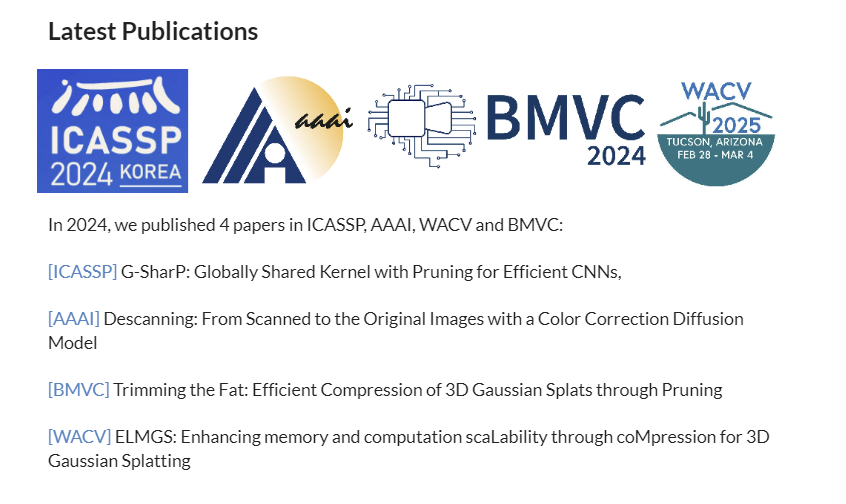 Latest Publications

ICASSP 2024 KOREA

aaai

BMVC 2024

WACV 2025 TUCSON, ARIZONA FEB 28 - MAR 4

In 2024, we published 4 papers in ICASSP, AAAI, WACV and BMVC:

[ICASSP] G-SharP: Globally Shared Kernel with Pruning for Efficient CNNs,

[AAAI] Descanning: From Scanned to the Original Images with a Color Correction Diffusion Model

[BMVC] Trimming the Fat: Efficient Compression of 3D Gaussian Splats through Pruning

[WACV] ELMGS: Enhancing memory and computation scaLability through coMpression for 3D Gaussian Splatting